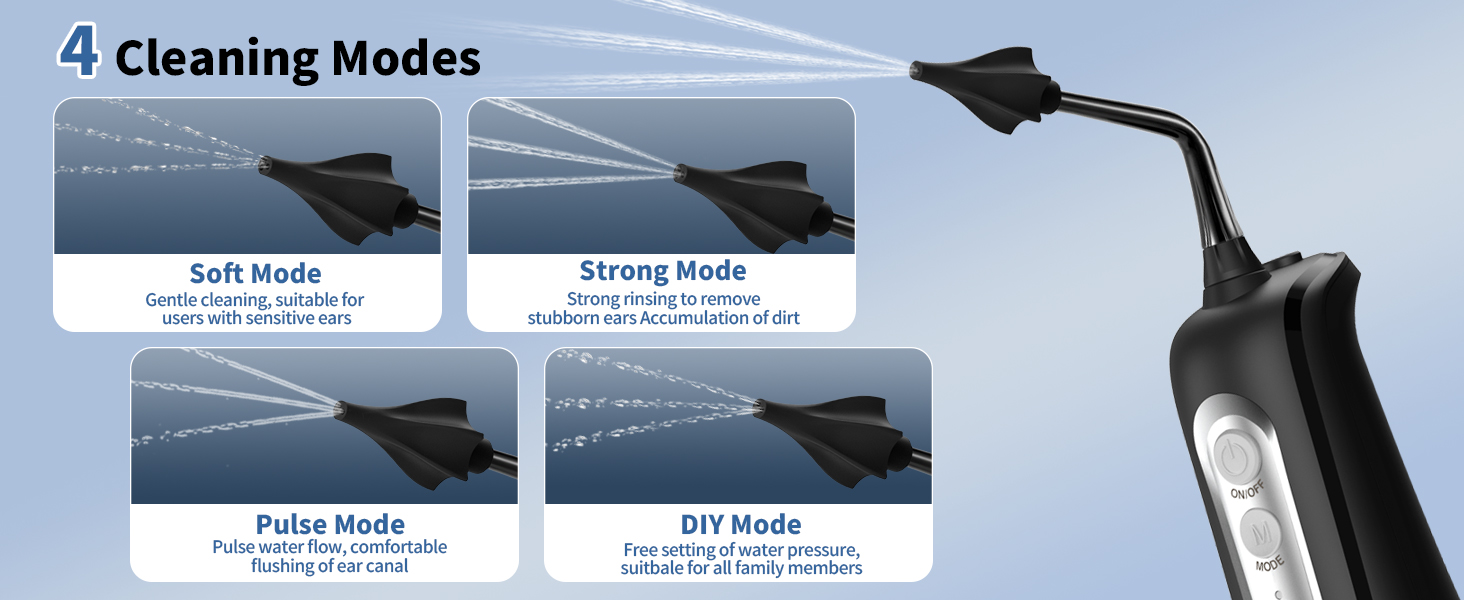 4 Cleaning Modes

Soft Mode
Gentle cleaning, suitable for users with sensitive ears

Strong Mode
Strong rinsing to remove stubborn ears Accumulation of dirt

Pulse Mode
Pulse water flow, comfortable flushing of ear canal

DIY Mode
Free setting of water pressure, suitbale for all family members

ON/OFF

M

MODE